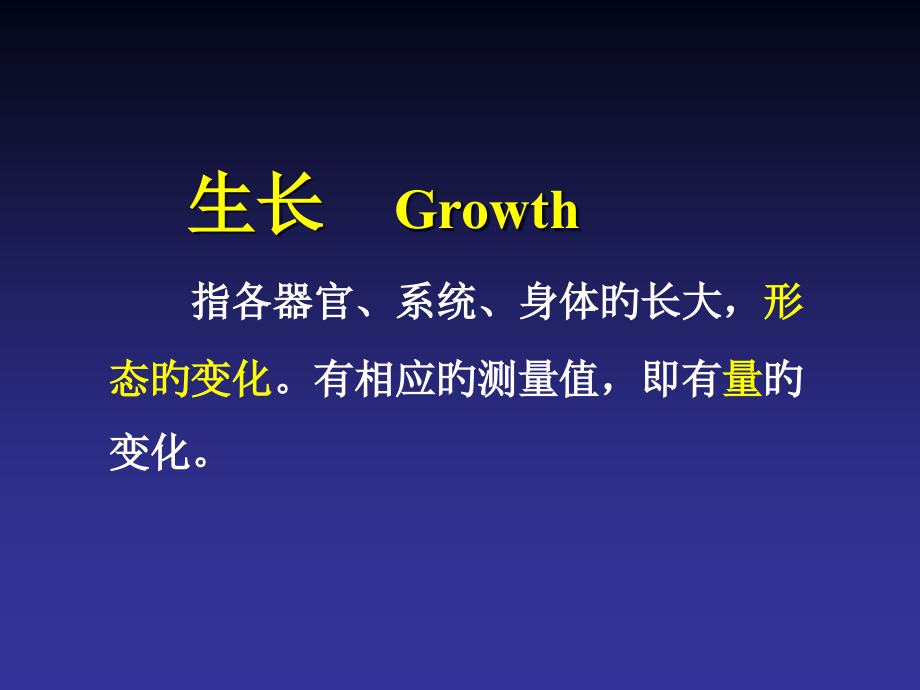 生长 Growth

指各器官、系统、身体的长大，形态的变化。有相应的测量值，即有量的变化。